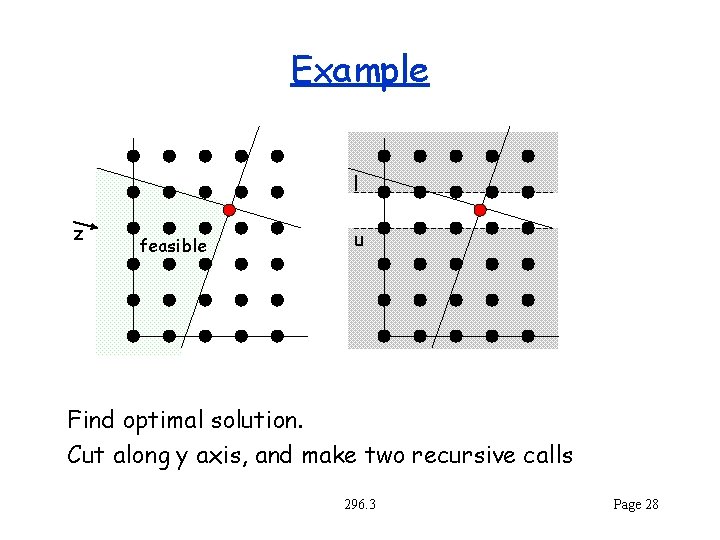 Example

z

feasible

l

u

Find optimal solution.

Cut along y axis, and make two recursive calls

296.3

Page 28